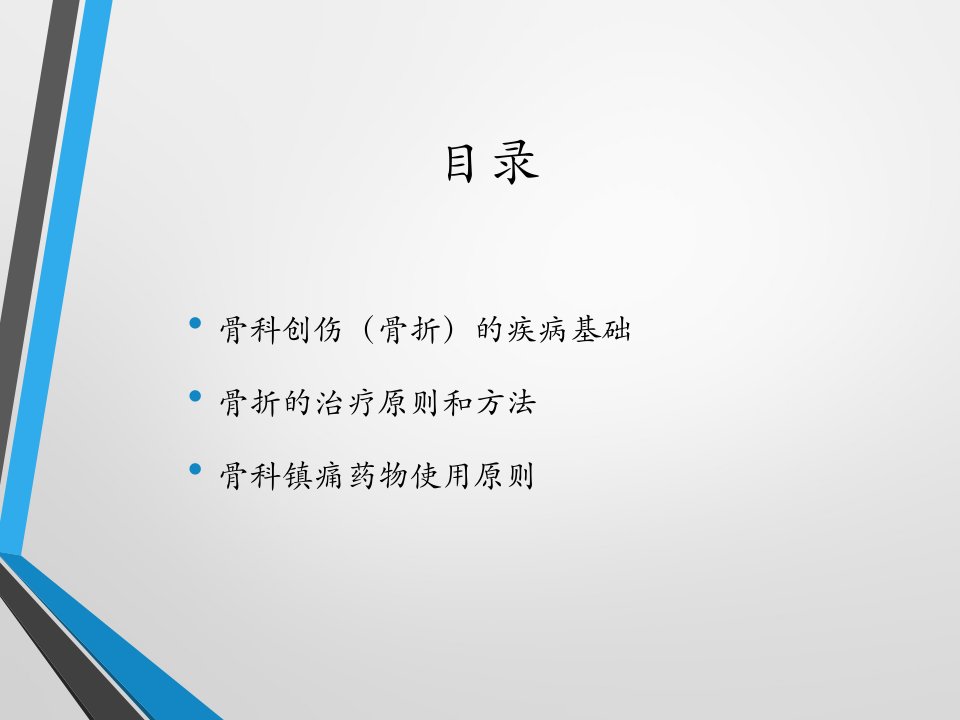 目录

• 骨科创伤（骨折）的疾病基础
• 骨折的治疗原则和方法
• 骨科镇痛药物使用原则